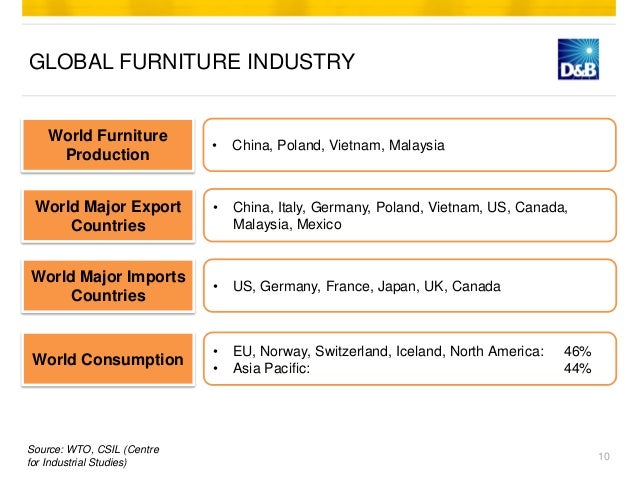 GLOBAL FURNITURE INDUSTRY

D&B

World Furniture Production

• China, Poland, Vietnam, Malaysia

World Major Export Countries

• China, Italy, Germany, Poland, Vietnam, US, Canada, Malaysia, Mexico

World Major Imports Countries

• US, Germany, France, Japan, UK, Canada

World Consumption

• EU, Norway, Switzerland, Iceland, North America: 46%
• Asia Pacific: 44%

Source: WTO, CSIL (Centre for Industrial Studies)

10